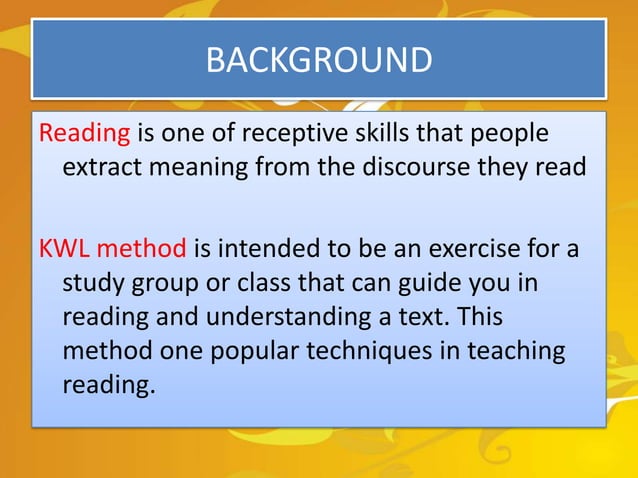 BACKGROUND

Reading is one of receptive skills that people extract meaning from the discourse they read

KWL method is intended to be an exercise for a study group or class that can guide you in reading and understanding a text. This method one popular techniques in teaching reading.